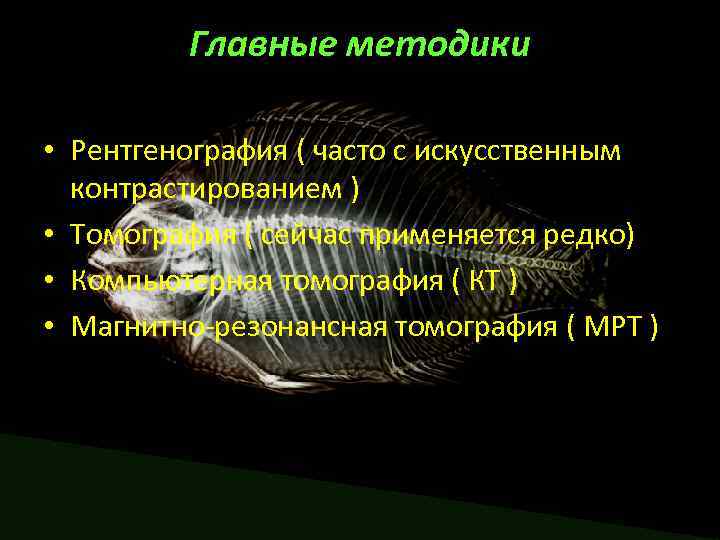 Главные методики

• Рентгенография ( часто с искусственным контрастированием )
• Томография ( сейчас применяется редко)
• Компьютерная томография ( КТ )
• Магнитно-резонансная томография ( МРТ )